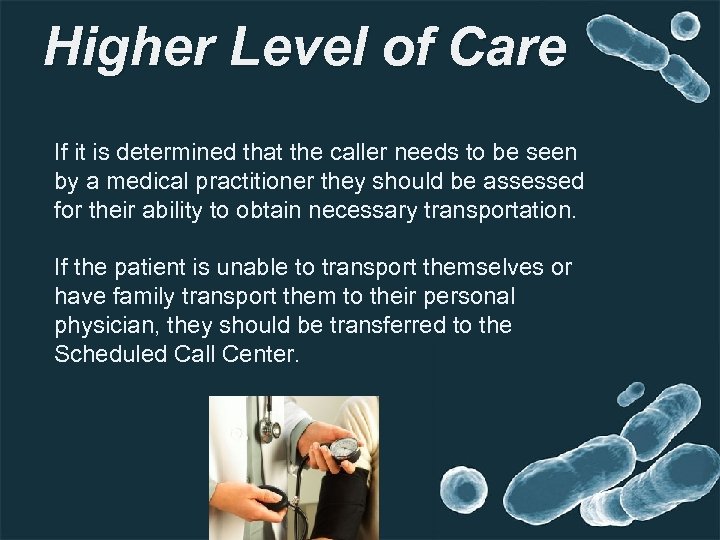 Higher Level of Care

If it is determined that the caller needs to be seen by a medical practitioner they should be assessed for their ability to obtain necessary transportation.

If the patient is unable to transport themselves or have family transport them to their personal physician, they should be transferred to the Scheduled Call Center.